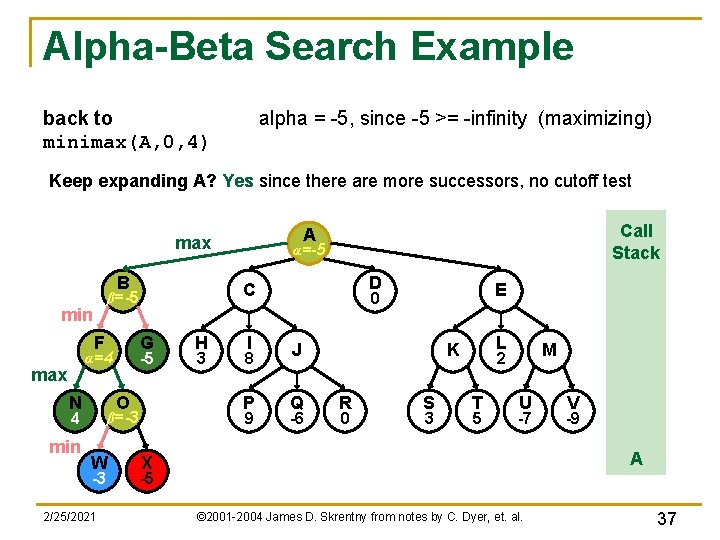 Alpha-Beta Search Example

back to minimax(A,0,4)

alpha = -5, since -5 >= -infinity (maximizing)

Keep expanding A? Yes since there are more successors, no cutoff test

max

A
$\alpha$=-5

B
$\beta$=-5

C

D
0

E

min

F
$\alpha$=4

G
-5

H
3

I
8

J

K

L
2

M

max

N
4

O
$\beta$=-3

P
9

Q
-6

R
0

S
3

T
5

U
-7

V
-9

min

W
-3

X
-5

Call Stack

A

2/25/2021

©2001-2004 James D. Skrentny from notes by C. Dyer, et. al.

37